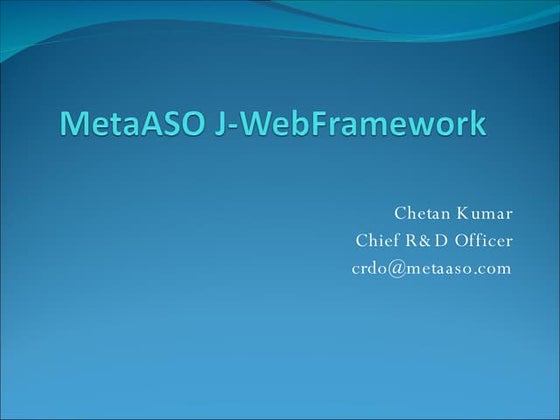 MetaASO J-WebFramework

Chetan Kumar
Chief R&D Officer
crdo@metaaso.com